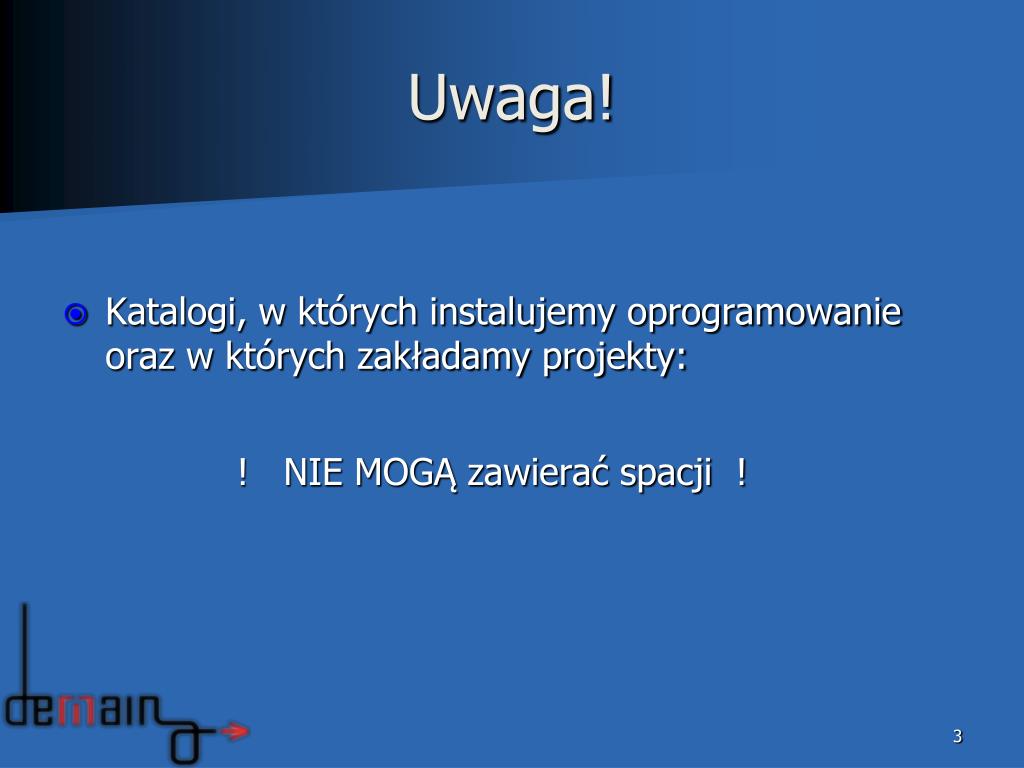 Uwaga!

Katalogi, w których instalujemy oprogramowanie oraz w których zakładamy projekty:

! NIE MOGĄ zawierać spacji !

demain

3